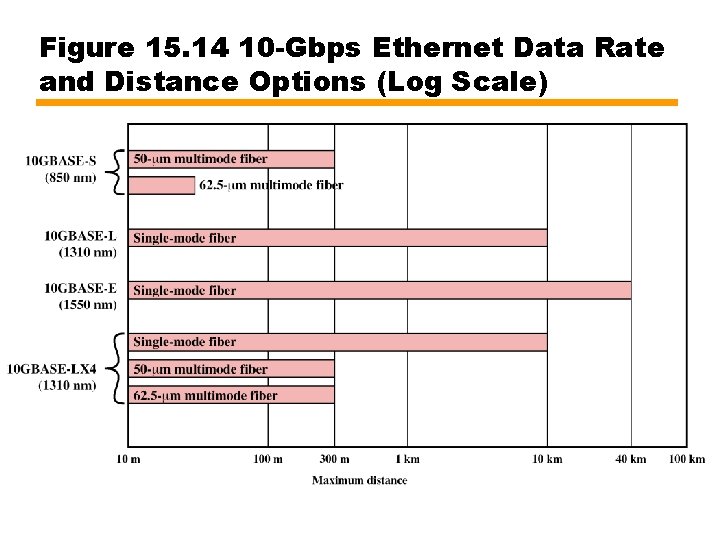 Figure 15.14 10-Gbps Ethernet Data Rate and Distance Options (Log Scale)

10GBASE-S (850 nm)
50-μm multimode fiber
62.5-μm multimode fiber

10GBASE-L (1310 nm)
Single-mode fiber

10GBASE-E (1550 nm)
Single-mode fiber

10GBASE-LX4 (1310 nm)
Single-mode fiber
50-μm multimode fiber
62.5-μm multimode fiber

10 m
100 m
300 m
1 km
10 km
40 km
100 km

Maximum distance